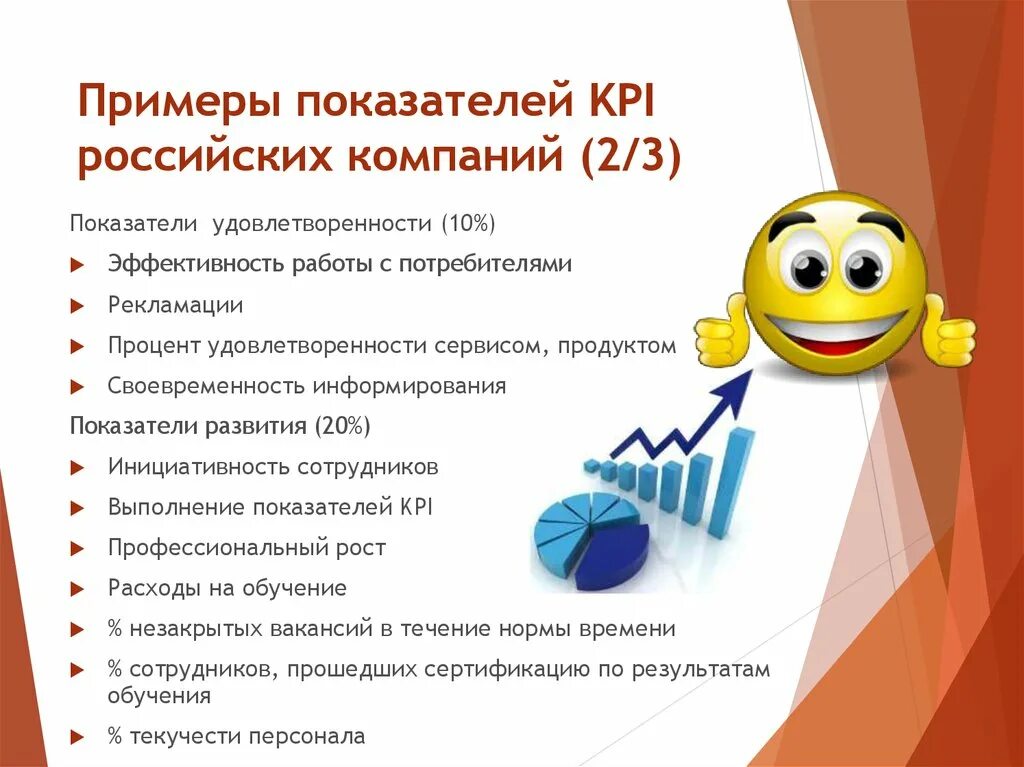 Примеры показателей KPI российских компаний (2/3)

Показатели удовлетворенности (10%)

Эффективность работы с потребителями

Рекламации

Процент удовлетворенности сервисом, продуктом

Своевременность информирования

Показатели развития (20%)

Инициативность сотрудников

Выполнение показателей KPI

Профессиональный рост

Расходы на обучение

% незакрытых вакансий в течение нормы времени

% сотрудников, прошедших сертификацию по результатам обучения

% текучести персонала